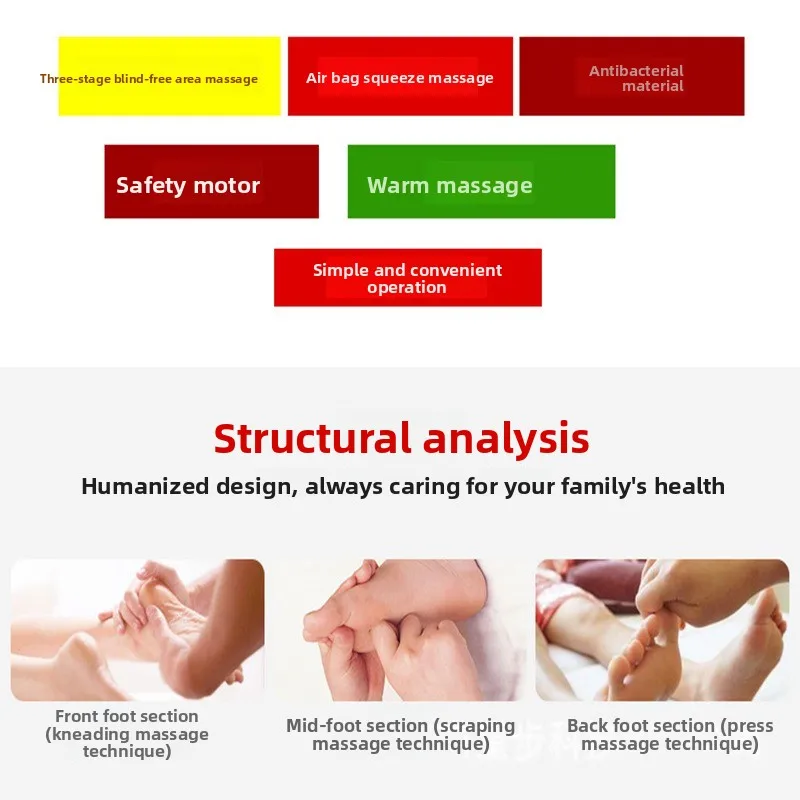 Three-stage blind-free area massage

Air bag squeeze massage

Antibacterial material

Safety motor

Warm massage

Simple and convenient operation

Structural analysis

Humanized design, always caring for your family's health

Front foot section (kneading massage technique)

Mid-foot section (scraping massage technique)

Back foot section (press massage technique)